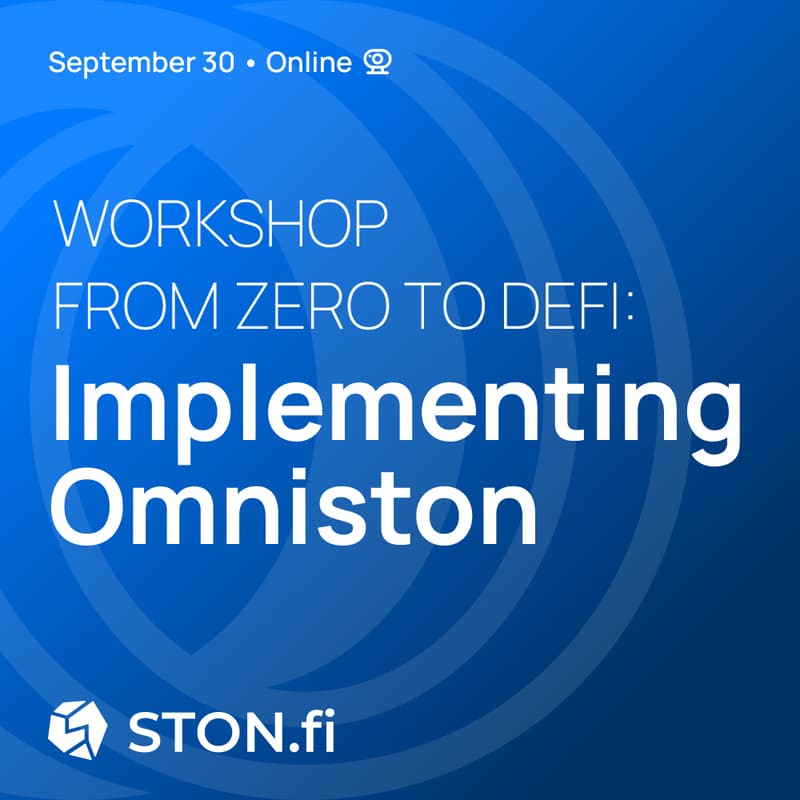 September 30 • Online

WORKSHOP
FROM ZERO TO DEFI:
Implementing
Omniston

STON.fi